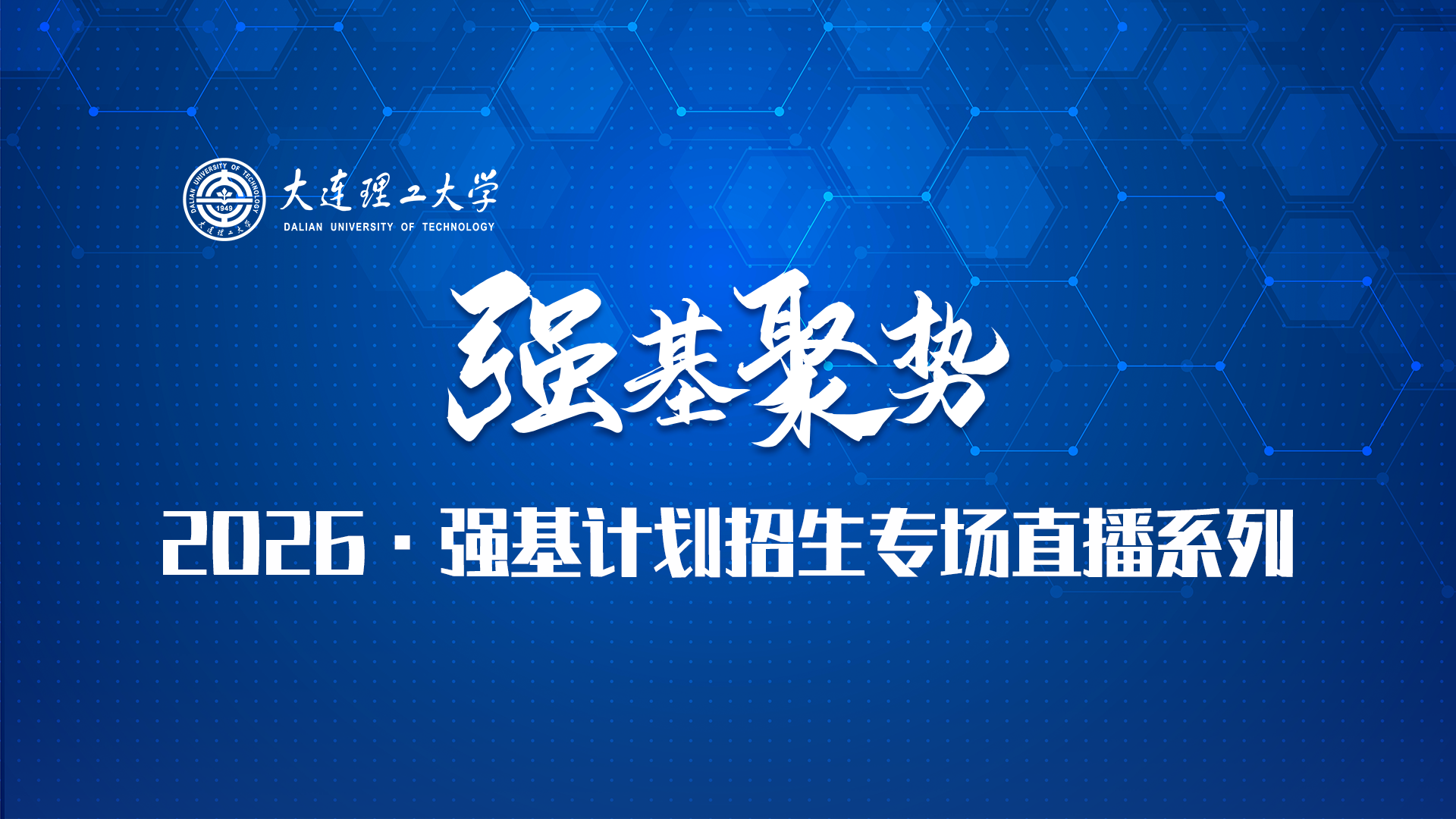 DALIAN UNIVERSITY OF TECHNOLOGY
1949
大连理工大学

大连理工大学
DALIAN UNIVERSITY OF TECHNOLOGY

强基聚势

2026 · 强基计划招生专场直播系列